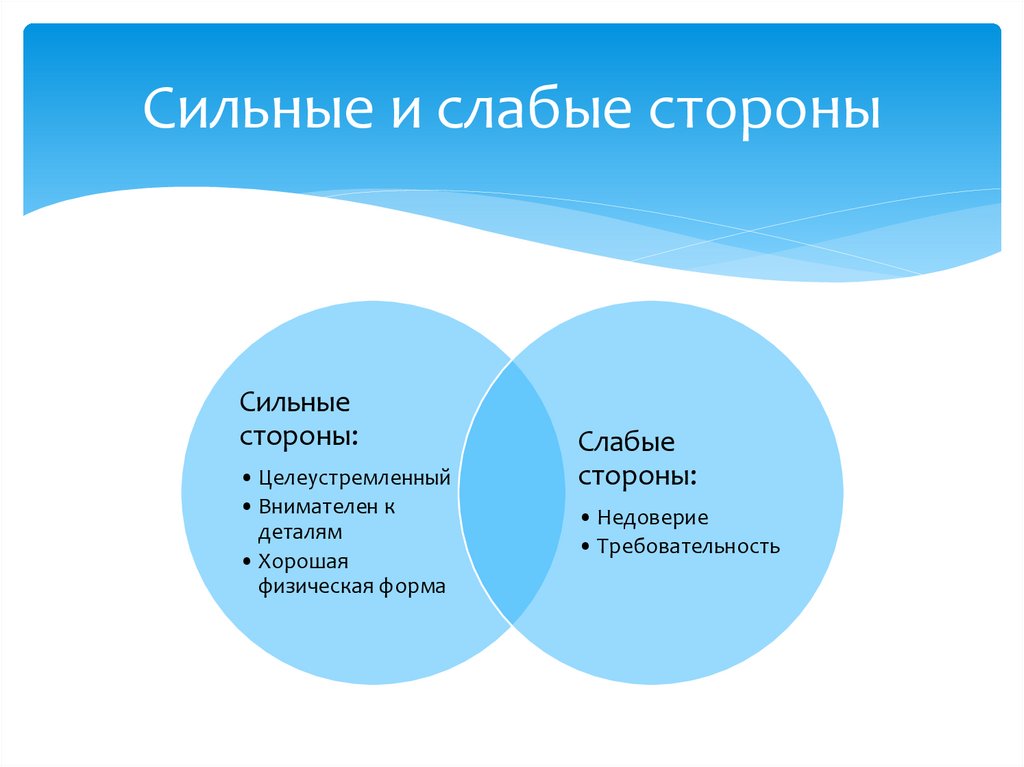 Сильные и слабые стороны

Сильные стороны:

• Целеустремленный
• Внимателен к деталям
• Хорошая физическая форма

Слабые стороны:

• Недоверие
• Требовательность